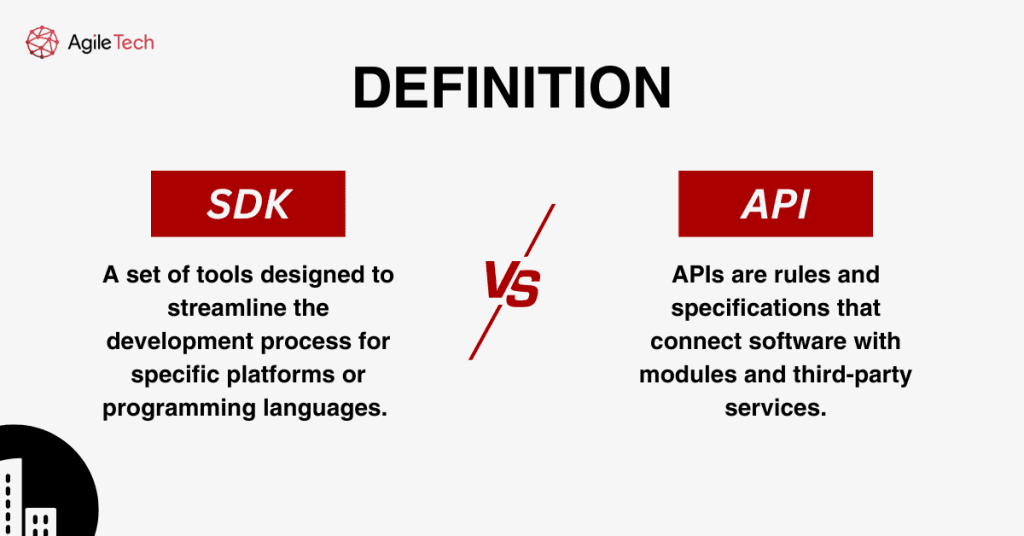 AgileTech

DEFINITION

SDK

A set of tools designed to streamline the development process for specific platforms or programming languages.

VS

API

APIs are rules and specifications that connect software with modules and third-party services.